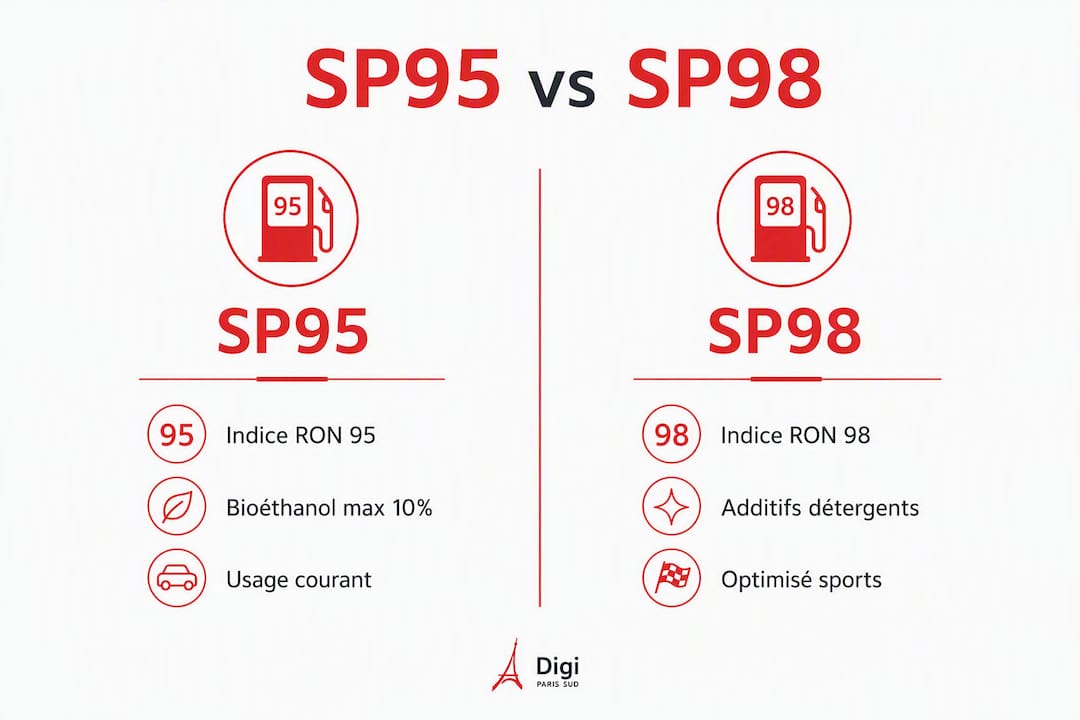 SP95 vs SP98

95

SP95

95 Indice RON 95

Bioéthanol max 10%

Usage courant

98

SP98

98 Indice RON 98

Additifs détergents

Optimisé sports

Digi
PARIS SUD